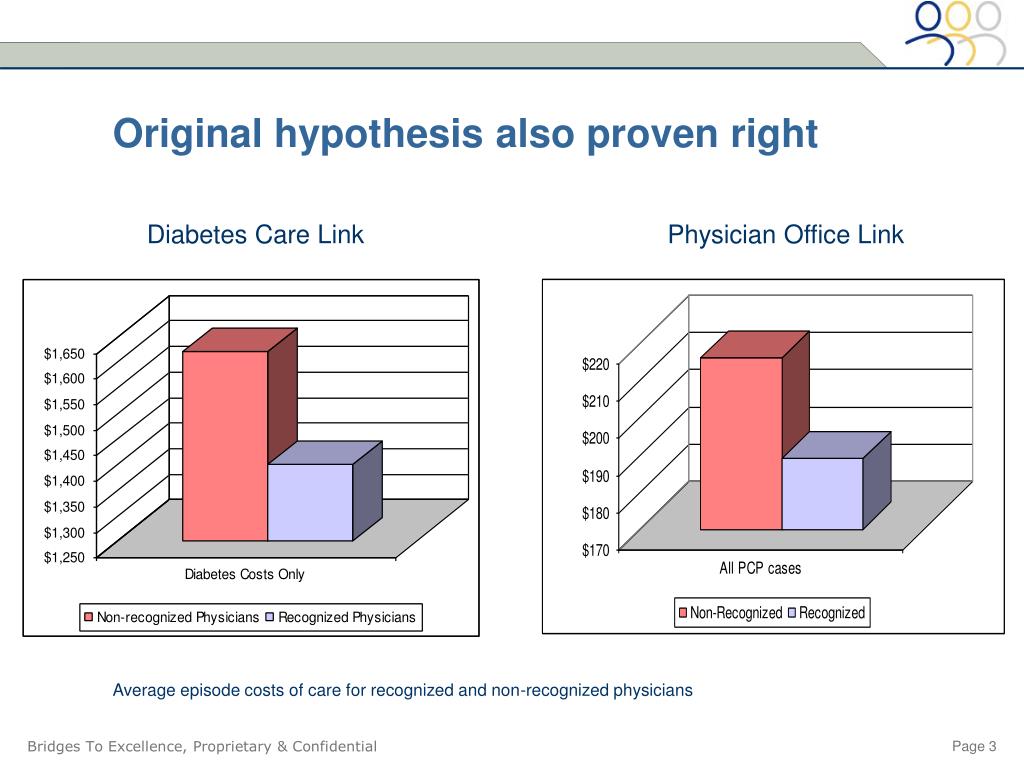 Original hypothesis also proven right

Diabetes Care Link

$1,650
$1,600
$1,550
$1,500
$1,450
$1,400
$1,350
$1,300
$1,250

Diabetes Costs Only

Non-recognized Physicians Recognized Physicians

Physician Office Link

$220
$210
$200
$190
$180
$170

All PCP cases

Non-Recognized Recognized

Average episode costs of care for recognized and non-recognized physicians

Bridges To Excellence, Proprietary & Confidential

Page 3